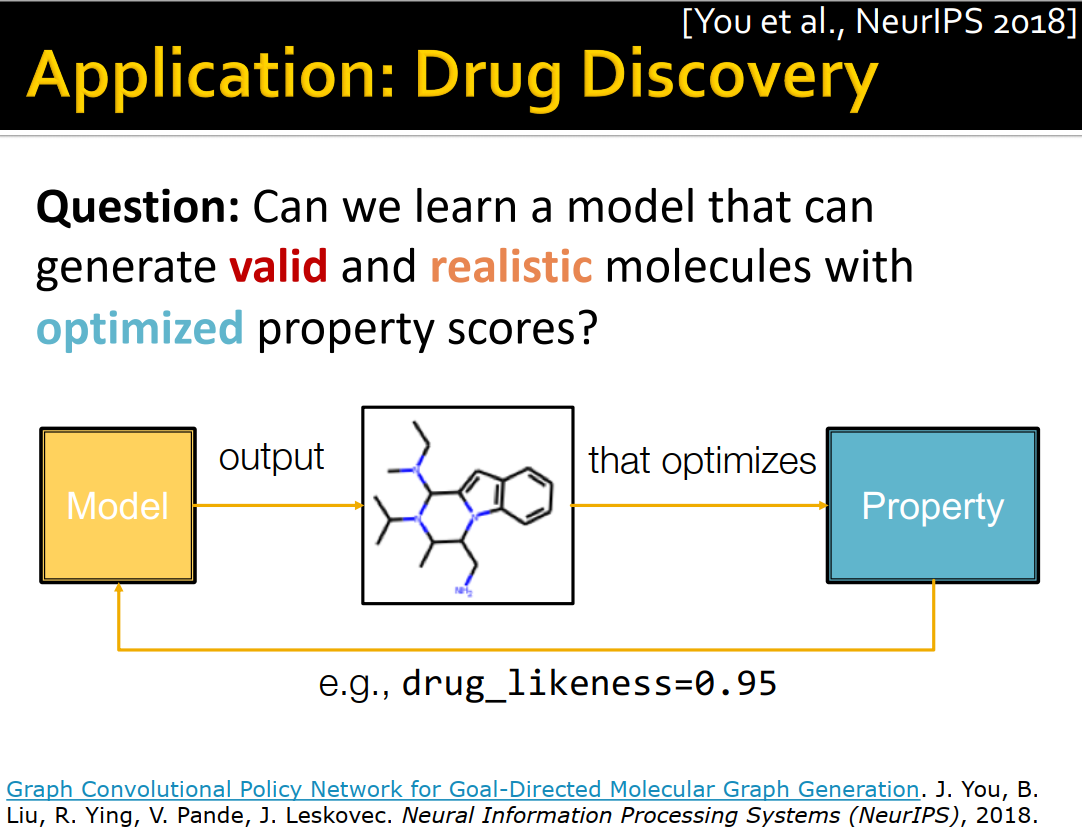 [You et al., NeurIPS 2018]

Application: Drug Discovery

Question: Can we learn a model that can generate valid and realistic molecules with optimized property scores?

Model

output

$NH_2$

that optimizes

Property

e.g., drug_likeness=0.95

Graph Convolutional Policy Network for Goal-Directed Molecular Graph Generation. J. You, B. Liu, R. Ying, V. Pande, J. Leskovec. Neural Information Processing Systems (NeurIPS), 2018.